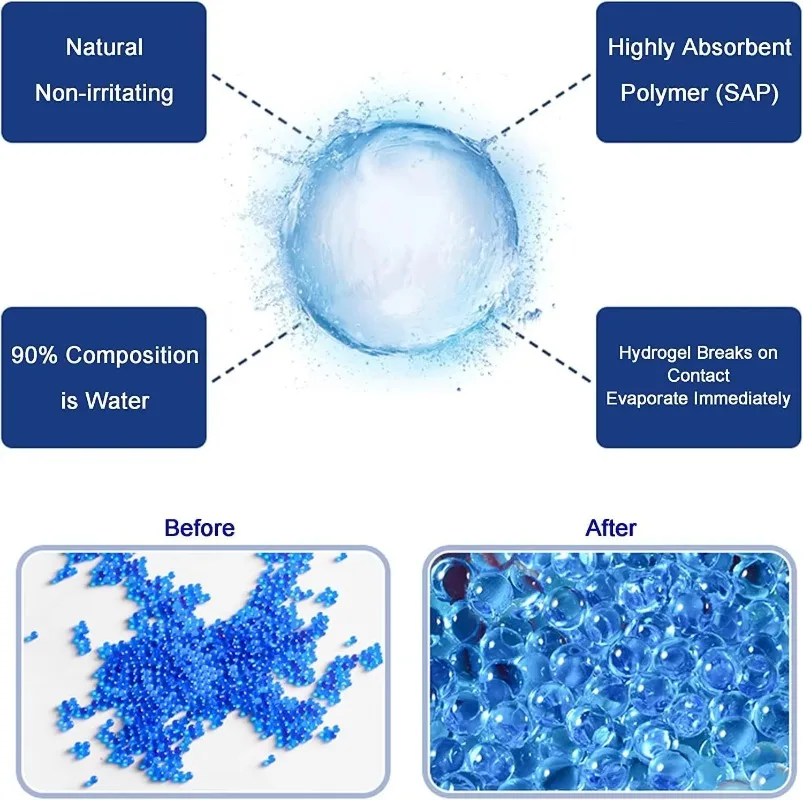 Natural
Non-irritating

Highly Absorbent
Polymer (SAP)

90% Composition
is Water

Hydrogel Breaks on
Contact
Evaporate Immediately

Before

After